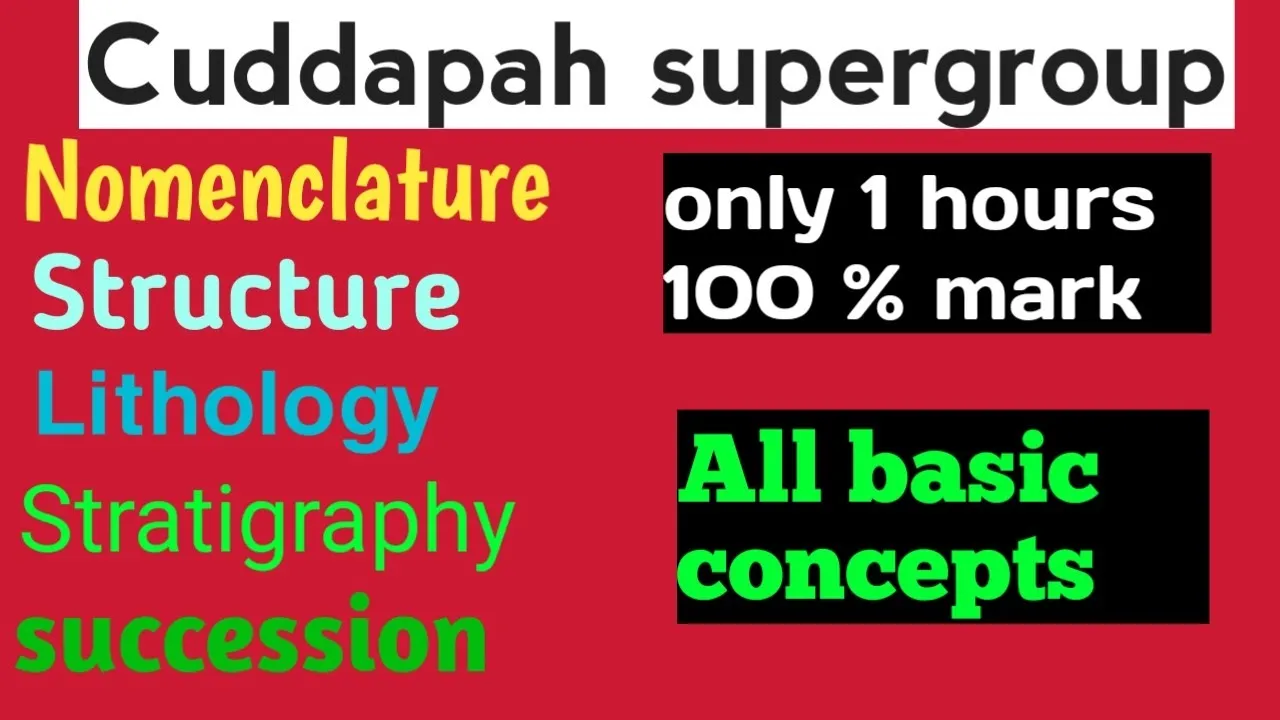 Cuddapah supergroup

Nomenclature
Structure
Lithology
Stratigraphy
succession

only 1 hours
100 % mark

All basic concepts